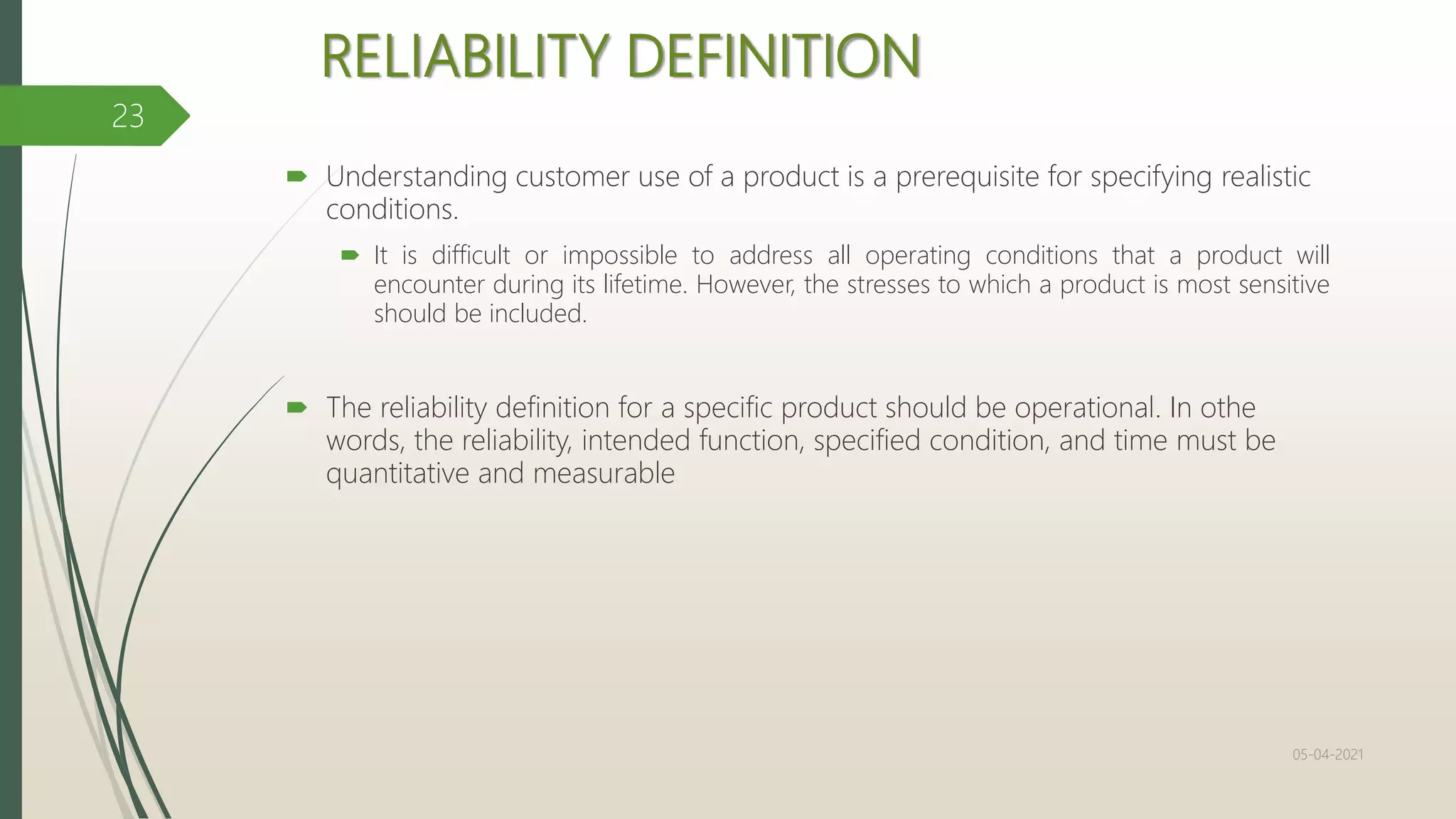 RELIABILITY DEFINITION

23

Understanding customer use of a product is a prerequisite for specifying realistic conditions.

It is difficult or impossible to address all operating conditions that a product will encounter during its lifetime. However, the stresses to which a product is most sensitive should be included.

The reliability definition for a specific product should be operational. In othe words, the reliability, intended function, specified condition, and time must be quantitative and measurable

05-04-2021